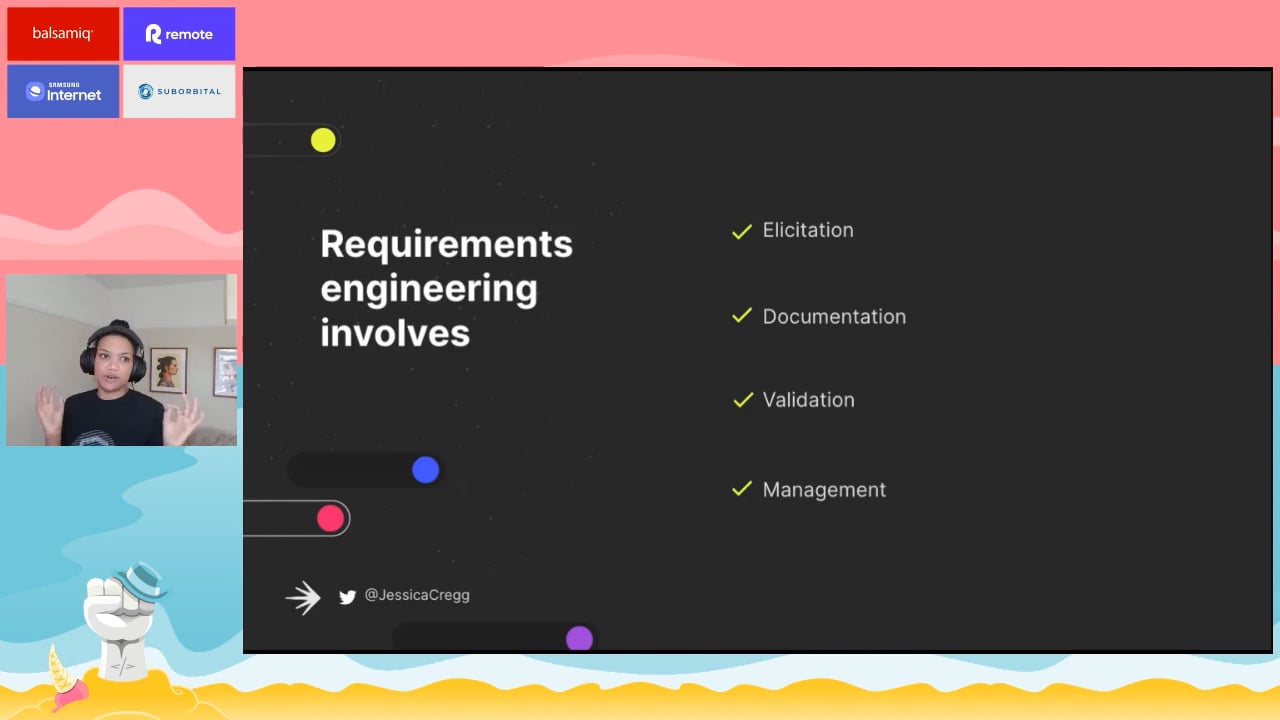 balsamiq

remote

SAMSUNG Internet

SUBORBITAL

Requirements engineering involves

✓ Elicitation

✓ Documentation

✓ Validation

✓ Management

@JessicaCregg

</>